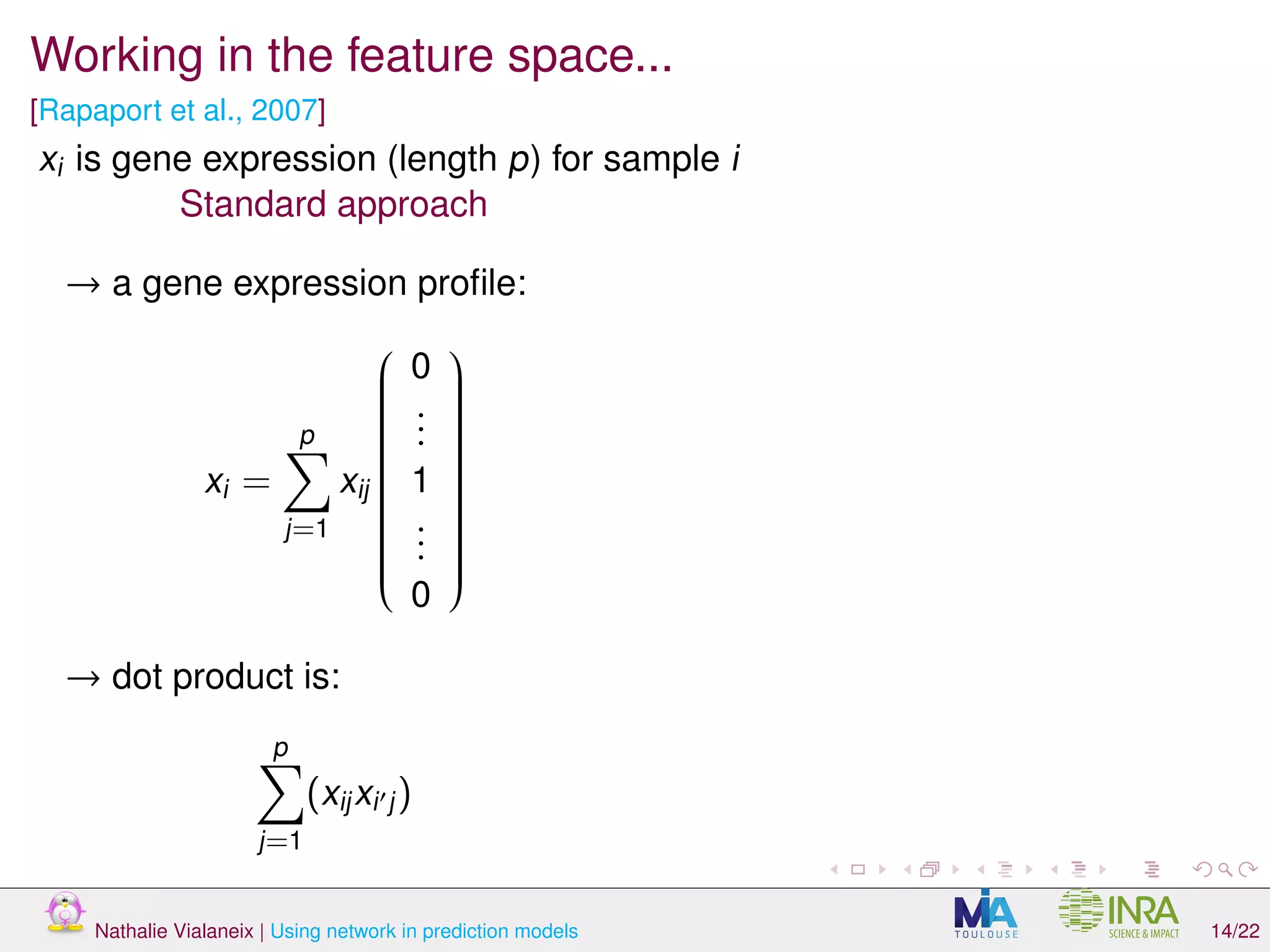 Working in the feature space...

[Rapaport et al., 2007]

$x_i$ is gene expression (length $p$) for sample $i$

Standard approach

→ a gene expression profile:

$x_i = \sum_{j=1}^{p} x_{ij} \begin{pmatrix} 0 \\ \vdots \\ 1 \\ \vdots \\ 0 \end{pmatrix}$

→ dot product is:

$\sum_{j=1}^{p} (x_{ij} x_{i'j})$

Nathalie Vialaneix | Using network in prediction models

MIA TOULOUSE

INRA SCIENCE & IMPACT

14/22